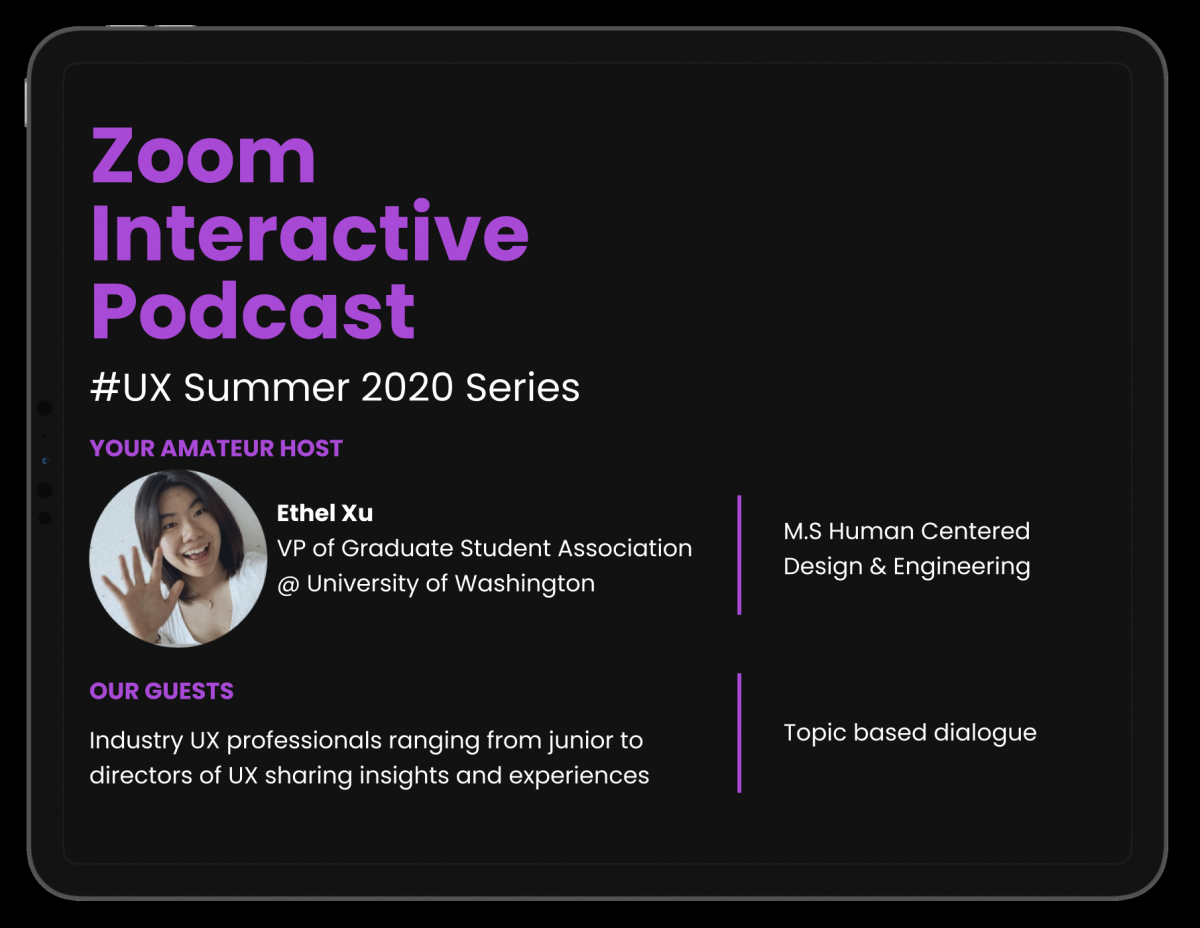 Zoom Interactive Podcast

#UX Summer 2020 Series

YOUR AMATEUR HOST

Ethel Xu
VP of Graduate Student Association @ University of Washington

M.S Human Centered Design & Engineering

OUR GUESTS

Industry UX professionals ranging from junior to directors of UX sharing insights and experiences

Topic based dialogue